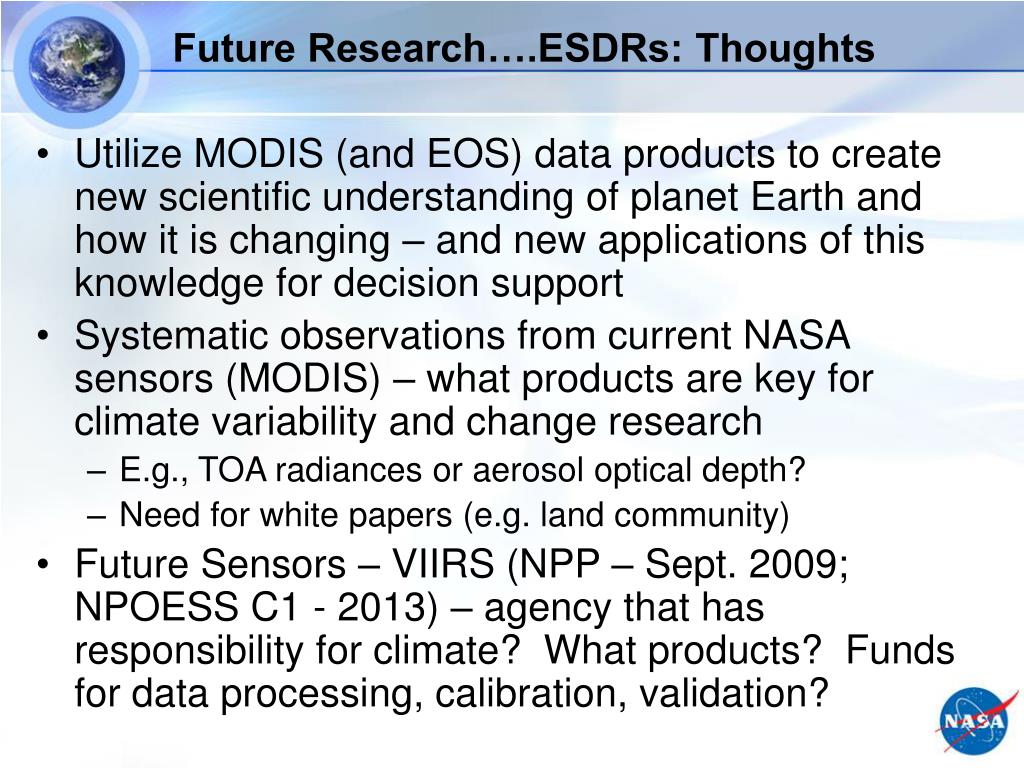 Future Research….ESDRs: Thoughts

• Utilize MODIS (and EOS) data products to create new scientific understanding of planet Earth and how it is changing – and new applications of this knowledge for decision support
• Systematic observations from current NASA sensors (MODIS) – what products are key for climate variability and change research
  – E.g., TOA radiances or aerosol optical depth?
  – Need for white papers (e.g. land community)
• Future Sensors – VIIRS (NPP – Sept. 2009; NPOESS C1 - 2013) – agency that has responsibility for climate? What products? Funds for data processing, calibration, validation?

NASA